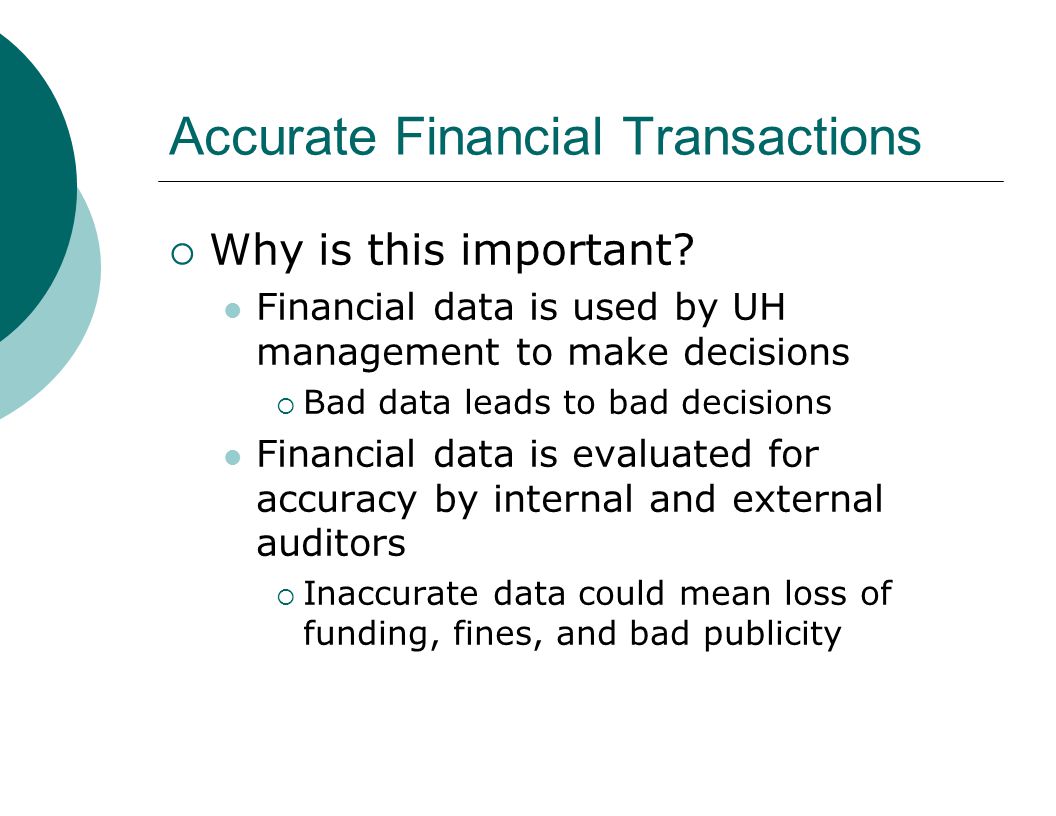 Accurate Financial Transactions

Why is this important?

Financial data is used by UH management to make decisions

Bad data leads to bad decisions

Financial data is evaluated for accuracy by internal and external auditors

Inaccurate data could mean loss of funding, fines, and bad publicity